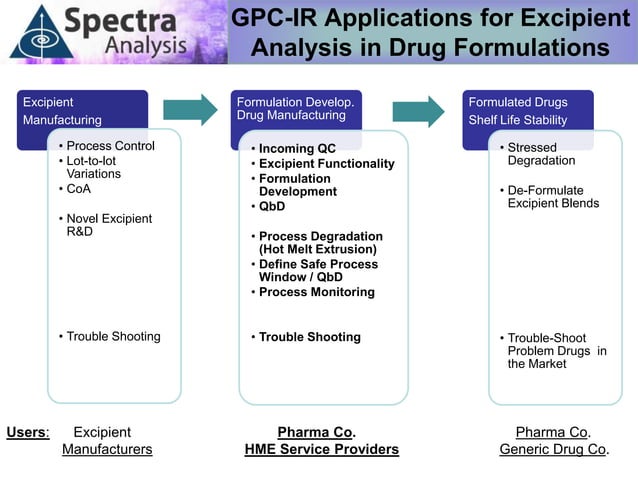 Spectra Analysis

GPC-IR Applications for Excipient Analysis in Drug Formulations

Excipient Manufacturing

• Process Control
• Lot-to-lot Variations
• CoA
• Novel Excipient R&D
• Trouble Shooting

Formulation Develop. Drug Manufacturing

• Incoming QC
• Excipient Functionality
• Formulation Development
• QbD
• Process Degradation (Hot Melt Extrusion)
• Define Safe Process Window / QbD
• Process Monitoring
• Trouble Shooting

Formulated Drugs Shelf Life Stability

• Stressed Degradation
• De-Formulate Excipient Blends
• Trouble-Shoot Problem Drugs in the Market

Users: Excipient Manufacturers

Pharma Co. HME Service Providers

Pharma Co. Generic Drug Co.